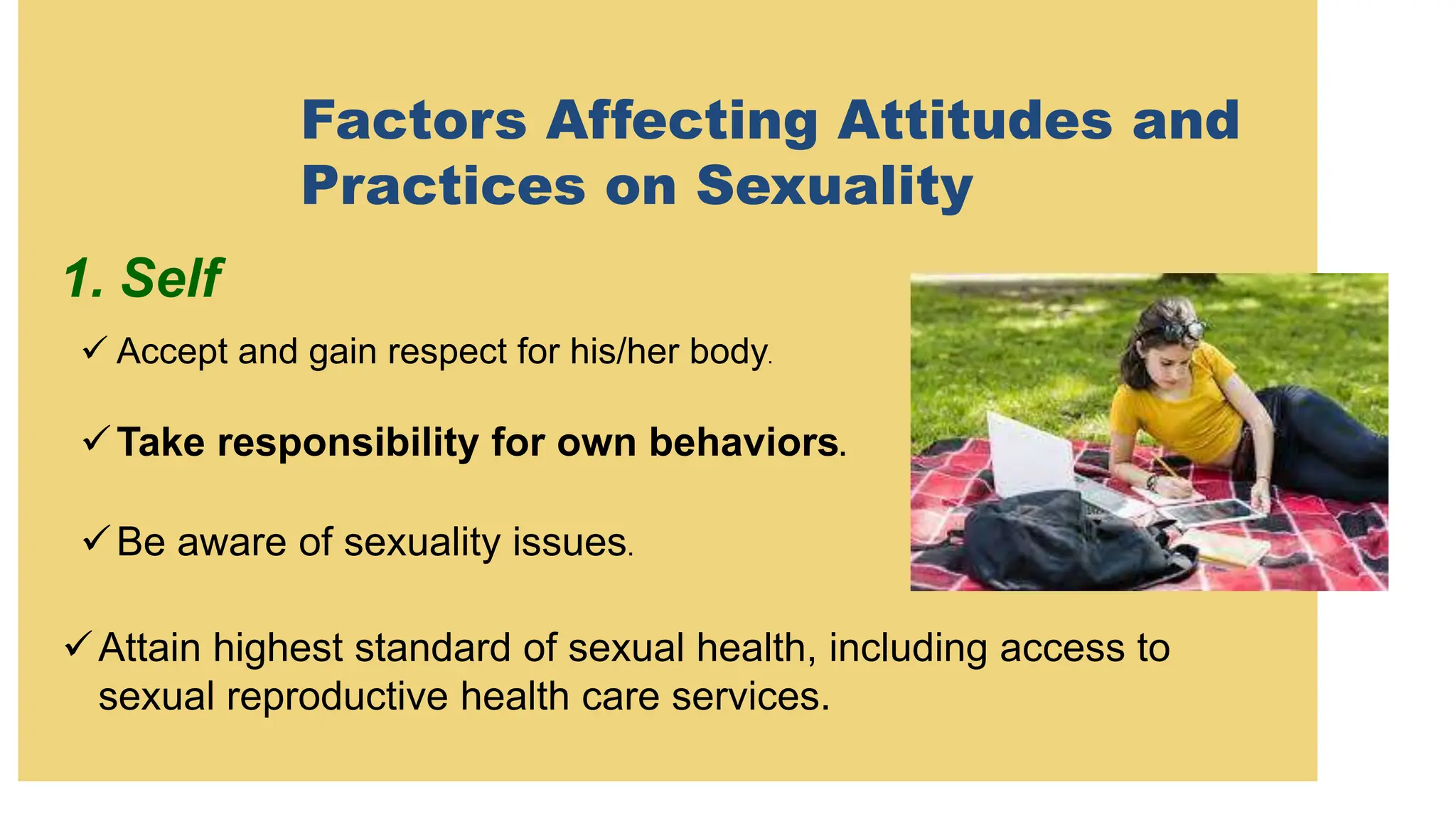 Factors Affecting Attitudes and Practices on Sexuality

1. Self

✓ Accept and gain respect for his/her body.

✓ Take responsibility for own behaviors.

✓ Be aware of sexuality issues.

✓ Attain highest standard of sexual health, including access to sexual reproductive health care services.